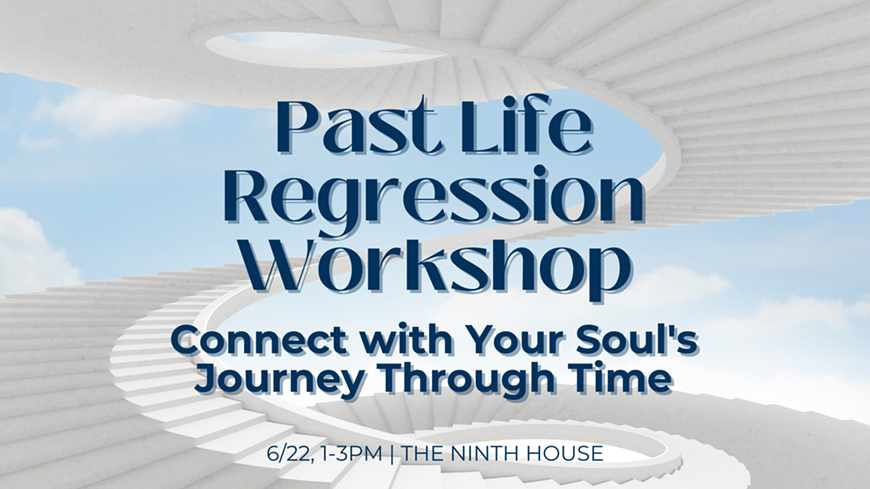 Past Life Regression Workshop

Connect with Your Soul's Journey Through Time

6/22, 1-3PM | THE NINTH HOUSE